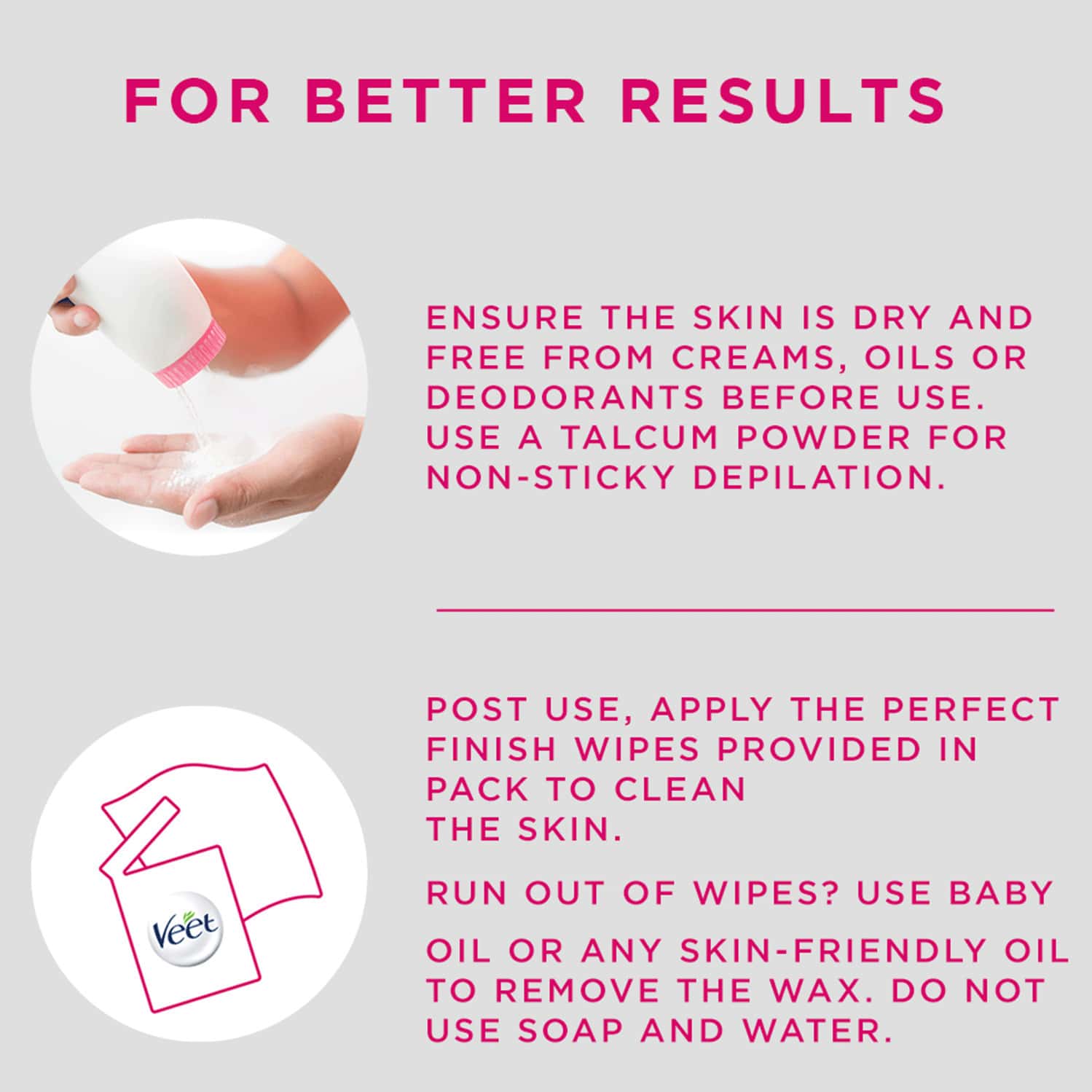 FOR BETTER RESULTS

ENSURE THE SKIN IS DRY AND FREE FROM CREAMS, OILS OR DEODORANTS BEFORE USE. USE A TALCUM POWDER FOR NON-STICKY DEPILATION.

Veet

POST USE, APPLY THE PERFECT FINISH WIPES PROVIDED IN PACK TO CLEAN THE SKIN.

RUN OUT OF WIPES? USE BABY

OIL OR ANY SKIN-FRIENDLY OIL TO REMOVE THE WAX. DO NOT USE SOAP AND WATER.